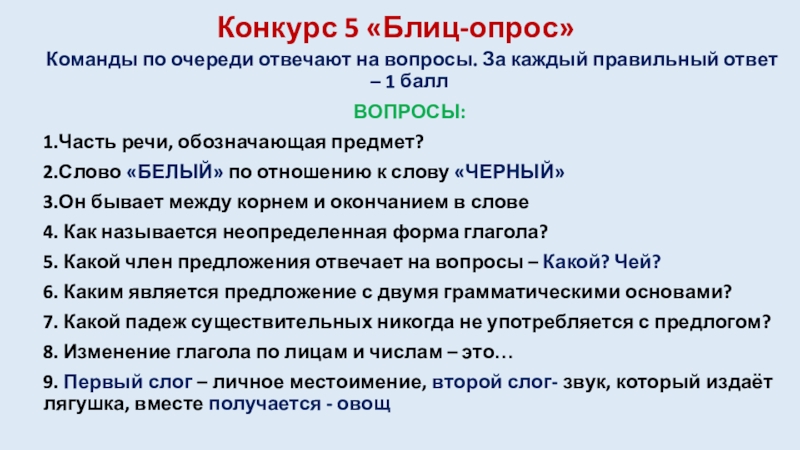 Конкурс 5 «Блиц-опрос»

Команды по очереди отвечают на вопросы. За каждый правильный ответ – 1 балл

ВОПРОСЫ:

1.Часть речи, обозначающая предмет?

2.Слово «БЕЛЫЙ» по отношению к слову «ЧЕРНЫЙ»

3.Он бывает между корнем и окончанием в слове

4. Как называется неопределенная форма глагола?

5. Какой член предложения отвечает на вопросы – Какой? Чей?

6. Каким является предложение с двумя грамматическими основами?

7. Какой падеж существительных никогда не употребляется с предлогом?

8. Изменение глагола по лицам и числам – это…

9. Первый слог – личное местоимение, второй слог- звук, который издаёт лягушка, вместе получается - овощ